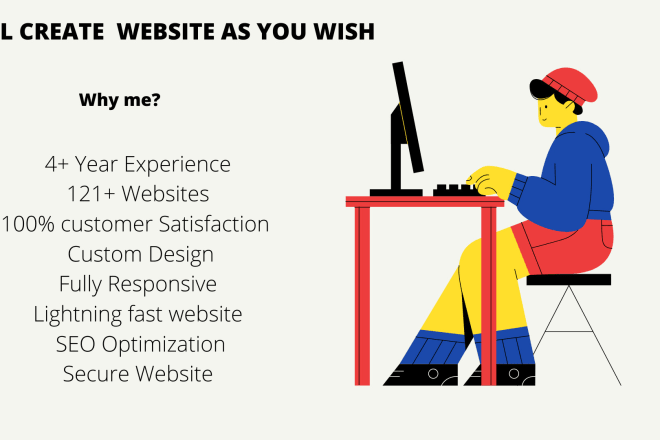 L CREATE WEBSITE AS YOU WISH

Why me?

4+ Year Experience
121+ Websites
100% customer Satisfaction
Custom Design
Fully Responsive
Lightning fast website
SEO Optimization
Secure Website